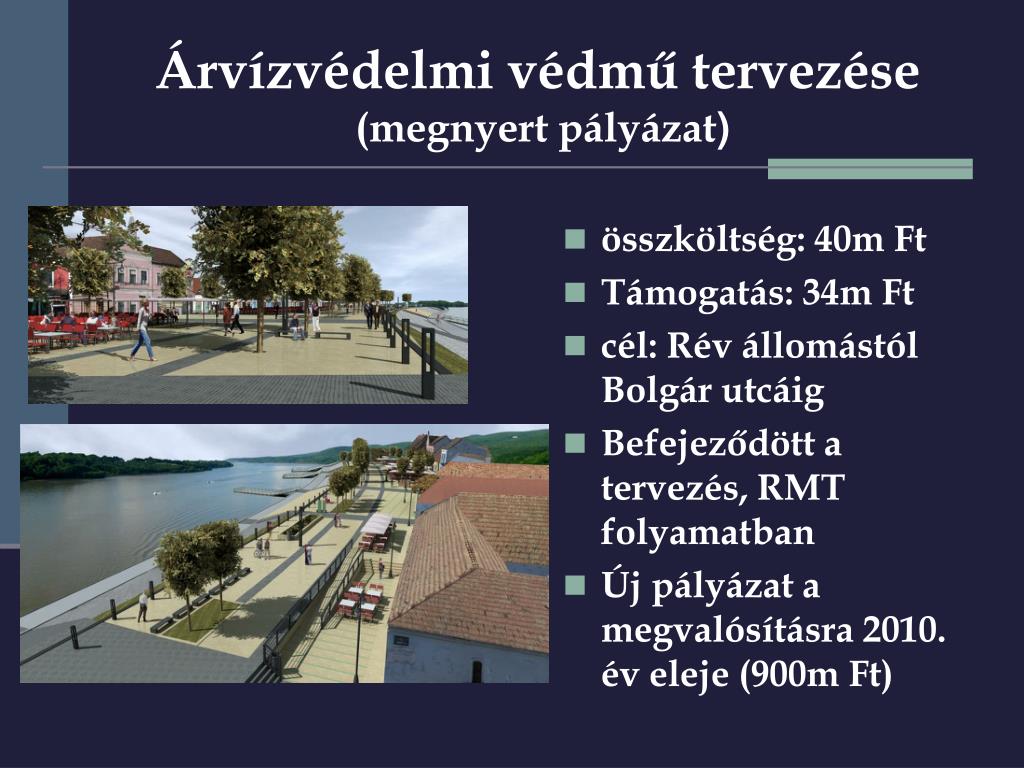 Árvízvédelmi védmű tervezése
(megnyert pályázat)

- összköltség: 40m Ft
- Támogatás: 34m Ft
- cél: Rév állomástól Bolgár utcáig
- Befejeződött a tervezés, RMT folyamatban
- Új pályázat a megvalósításra 2010. év eleje (900m Ft)